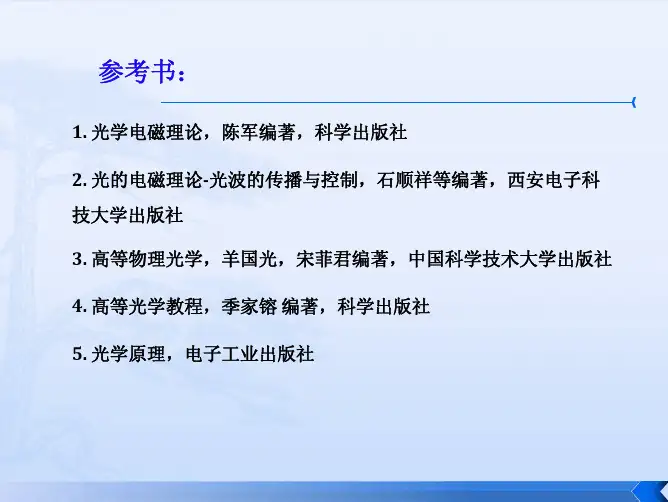 参考书：

1. 光学电磁理论，陈军编著，科学出版社

2. 光的电磁理论-光波的传播与控制，石顺祥等编著，西安电子科技大学出版社

3. 高等物理光学，羊国光，宋菲君编著，中国科学技术大学出版社

4. 高等光学教程，季家镕 编著，科学出版社

5. 光学原理，电子工业出版社